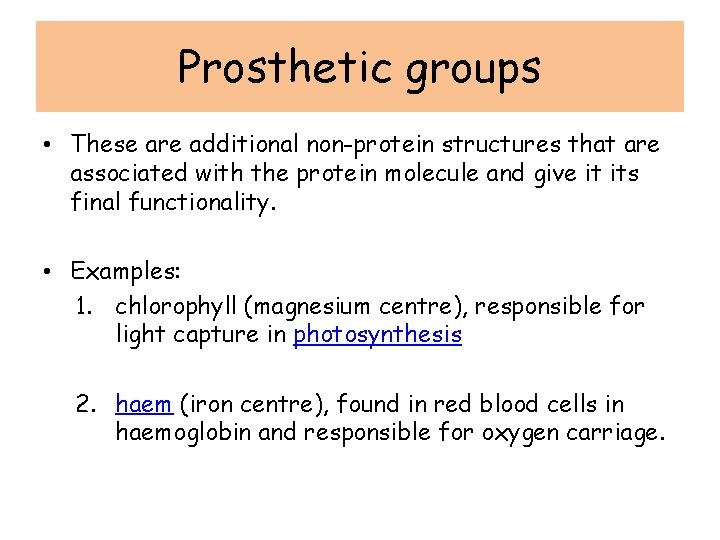 Prosthetic groups

• These are additional non-protein structures that are associated with the protein molecule and give it its final functionality.

• Examples:
1. chlorophyll (magnesium centre), responsible for light capture in photosynthesis

2. haem (iron centre), found in red blood cells in haemoglobin and responsible for oxygen carriage.